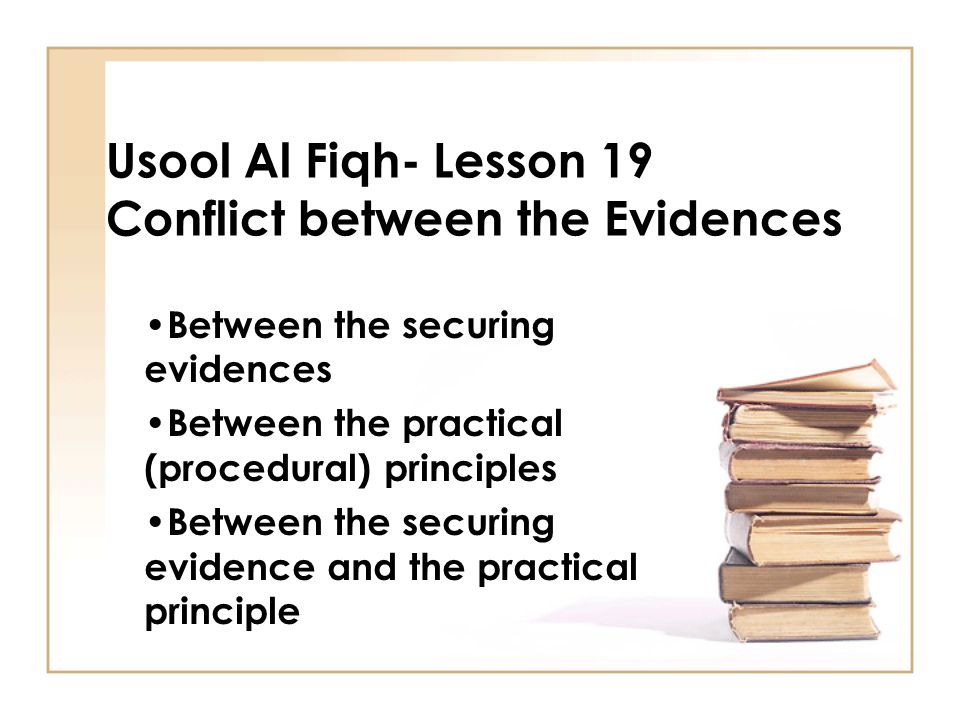 Usool Al Fiqh- Lesson 19
Conflict between the Evidences

•Between the securing evidences

•Between the practical (procedural) principles

•Between the securing evidence and the practical principle